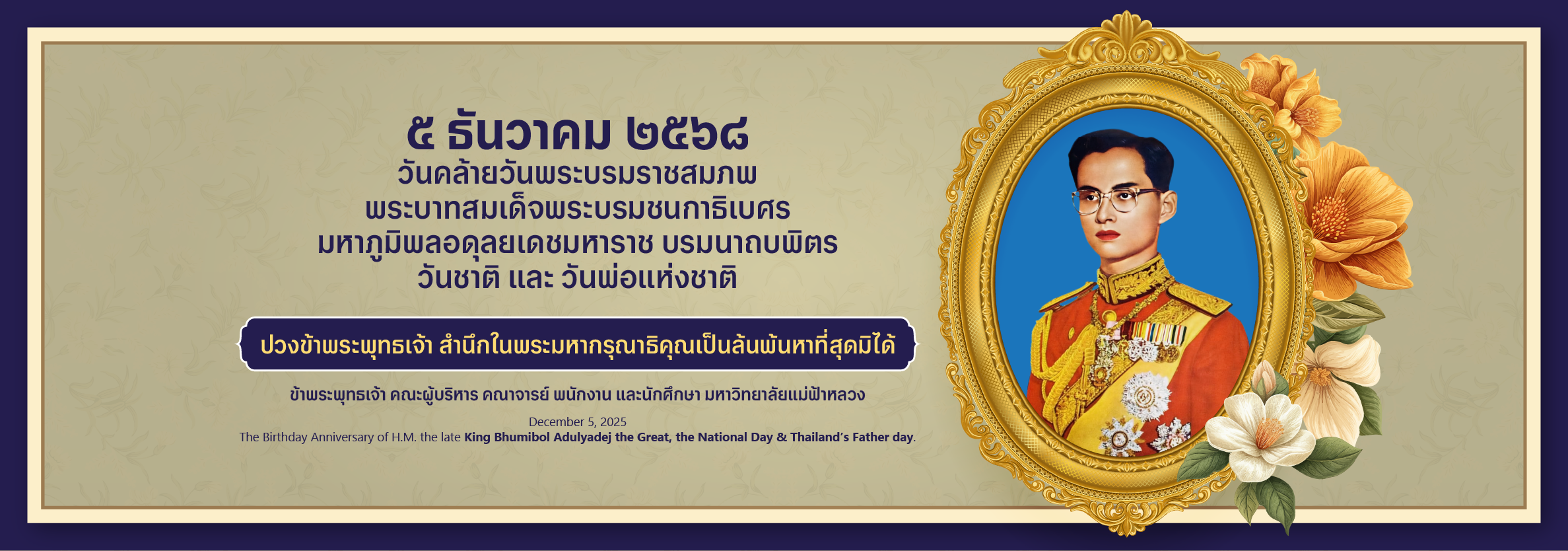 ๕ ธันวาคม ๒๕๖๘
วันคล้ายวันพระบรมราชสมภพ
พระบาทสมเด็จพระบรมชนกาธิเบศร
มหาภูมิพลอดุลยเดชมหาราช บรมนาถบพิตร
วันชาติ และ วันพ่อแห่งชาติ

ปวงข้าพระพุทธเจ้า สำนึกในพระมหากรุณาธิคุณเป็นล้นพ้นหาที่สุดมิได้

ข้าพระพุทธเจ้า คณะผู้บริหาร คณาจารย์ พนักงาน และนักศึกษา มหาวิทยาลัยแม่ฟ้าหลวง

December 5, 2025
The Birthday Anniversary of H.M. the late King Bhumibol Adulyadej the Great, the National Day & Thailand's Father day.